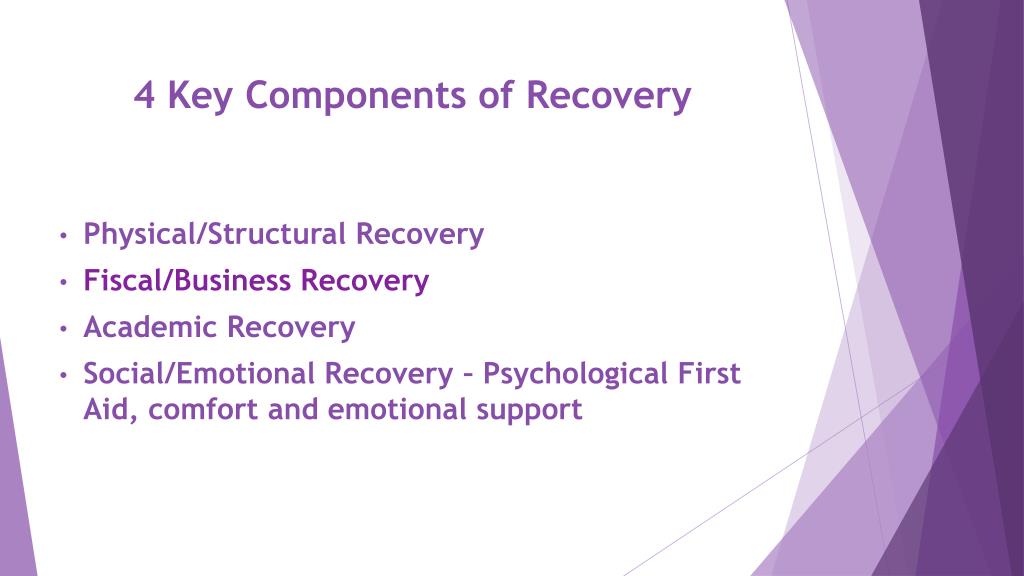 4 Key Components of Recovery

• Physical/Structural Recovery
• Fiscal/Business Recovery
• Academic Recovery
• Social/Emotional Recovery – Psychological First Aid, comfort and emotional support